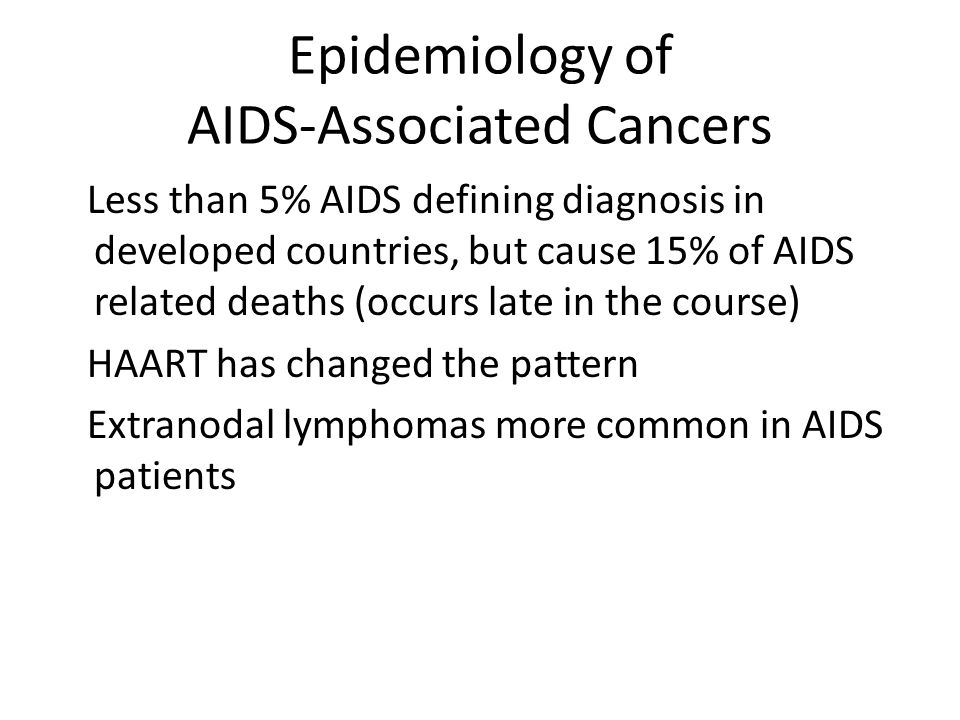 Epidemiology of
AIDS-Associated Cancers

Less than 5% AIDS defining diagnosis in developed countries, but cause 15% of AIDS related deaths (occurs late in the course)

HAART has changed the pattern

Extranodal lymphomas more common in AIDS patients